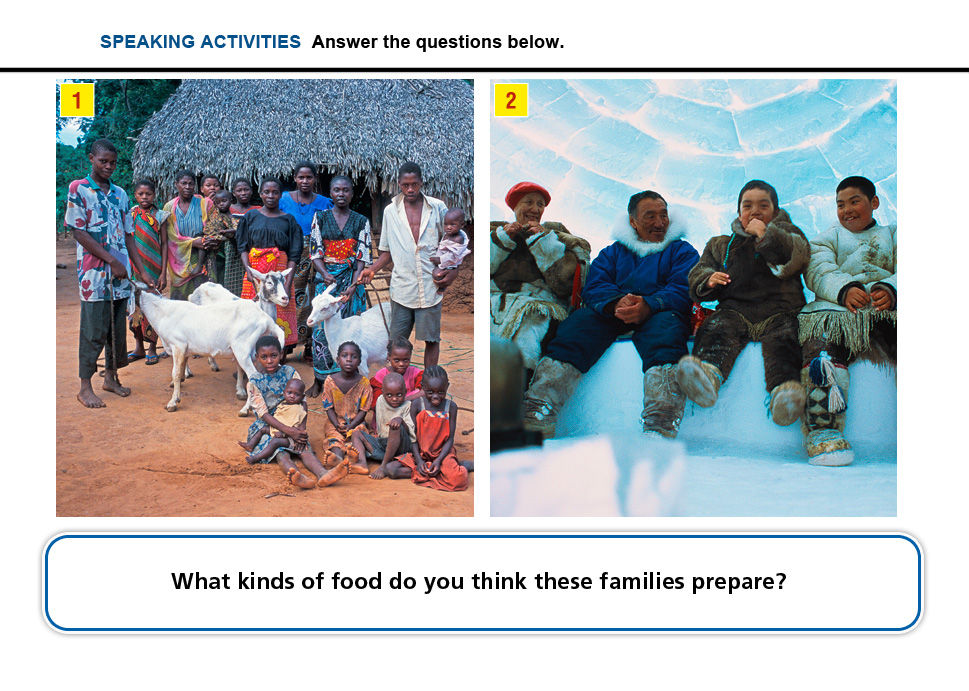 SPEAKING ACTIVITIES Answer the questions below.

1

2

What kinds of food do you think these families prepare?